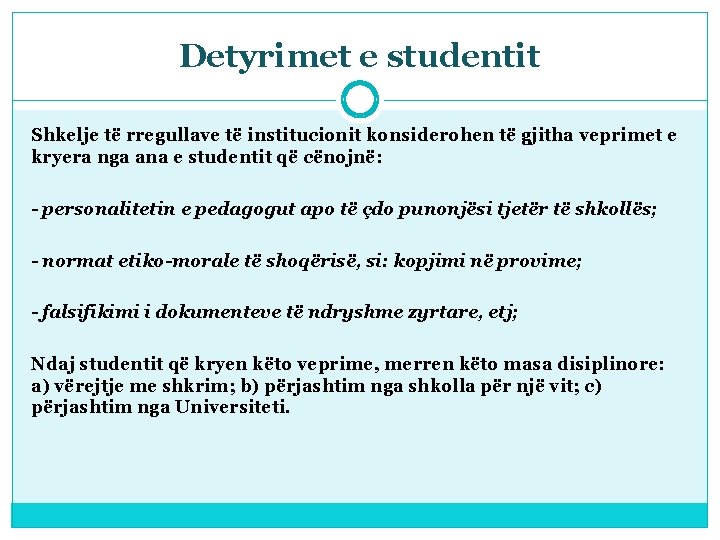 Detyrimet e studentit

Shkelje të rregullave të institucionit konsiderohen të gjitha veprimet e kryera nga ana e studentit që cënojnë:

- personalitetin e pedagogut apo të çdo punonjësi tjetër të shkollës;

- normat etiko-morale të shoqërisë, si: kopjimi në provime;

- falsifikimi i dokumenteve të ndryshme zyrtare, etj;

Ndaj studentit që kryen këto veprime, merren këto masa disiplinore: a) vërejtje me shkrim; b) përjashtim nga shkolla për një vit; c) përjashtim nga Universiteti.